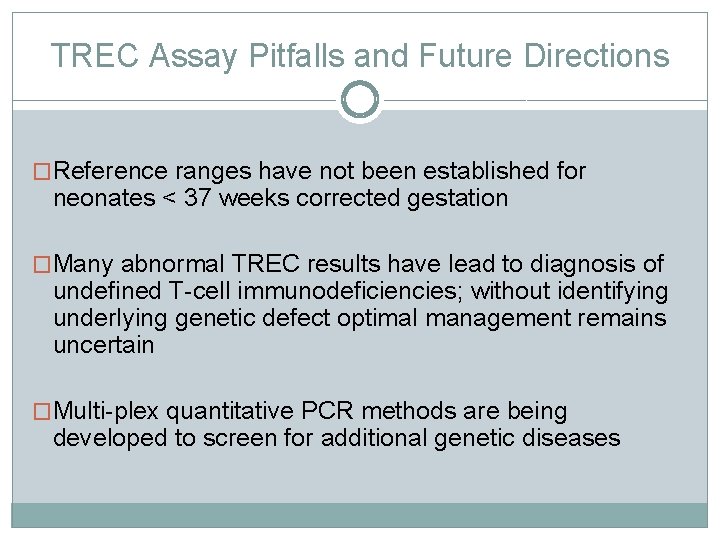 TREC Assay Pitfalls and Future Directions

□ Reference ranges have not been established for neonates < 37 weeks corrected gestation

□ Many abnormal TREC results have lead to diagnosis of undefined T-cell immunodeficiencies; without identifying underlying genetic defect optimal management remains uncertain

□ Multi-plex quantitative PCR methods are being developed to screen for additional genetic diseases